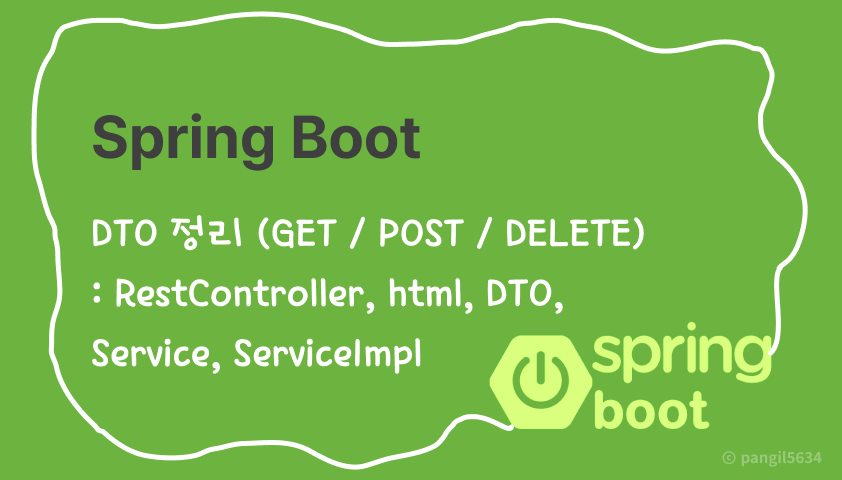 Spring Boot

DTO 정리 (GET / POST / DELETE)
: RestController, html, DTO,
Service, ServiceImpl

spring
boot

© pangil5634